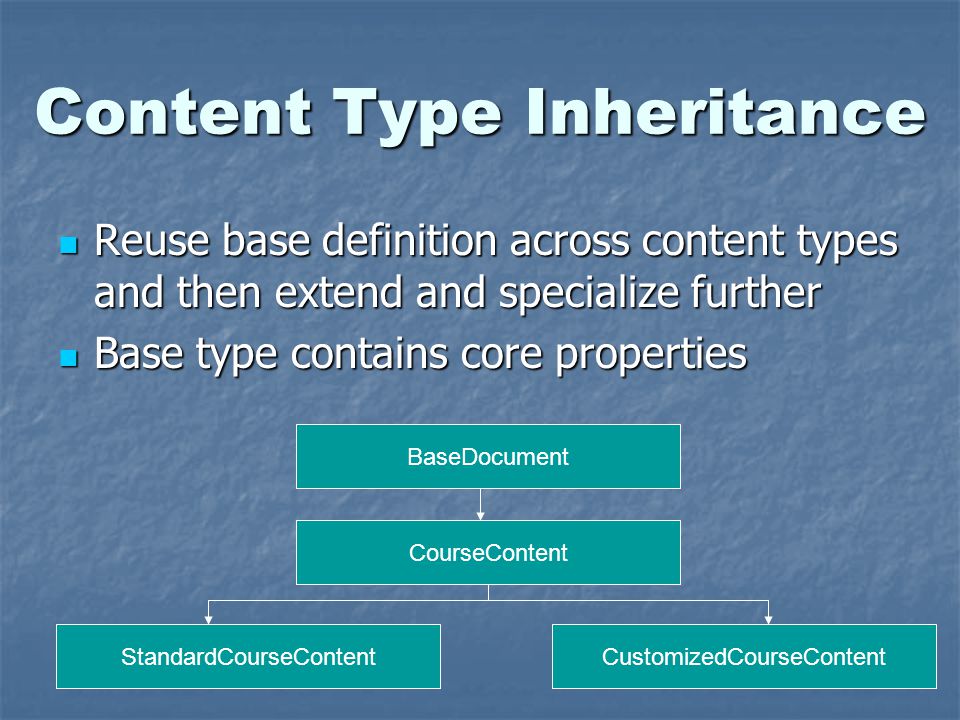 Content Type Inheritance

Reuse base definition across content types and then extend and specialize further

Base type contains core properties

BaseDocument

CourseContent

StandardCourseContent

CustomizedCourseContent